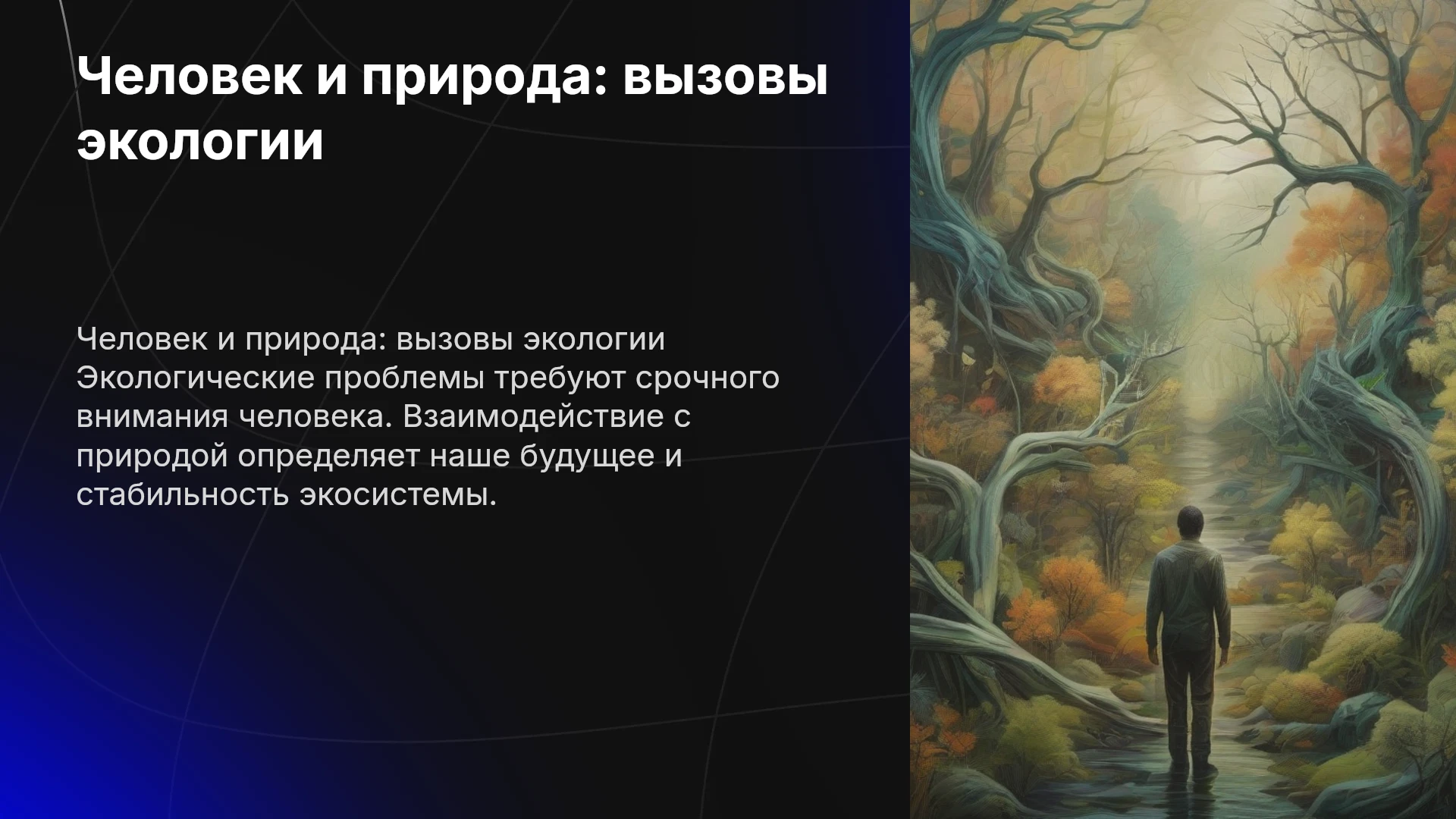 Человек и природа: вызовы экологии

Человек и природа: вызовы экологии Экологические проблемы требуют срочного внимания человека. Взаимодействие с природой определяет наше будущее и стабильность экосистемы.